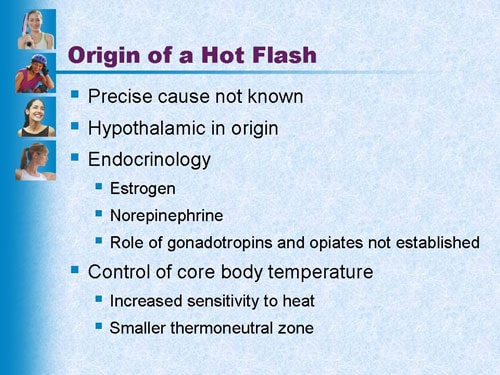 Origin of a Hot Flash

- Precise cause not known
- Hypothalamic in origin
- Endocrinology
  - Estrogen
  - Norepinephrine
  - Role of gonadotropins and opiates not established
- Control of core body temperature
  - Increased sensitivity to heat
  - Smaller thermoneutral zone